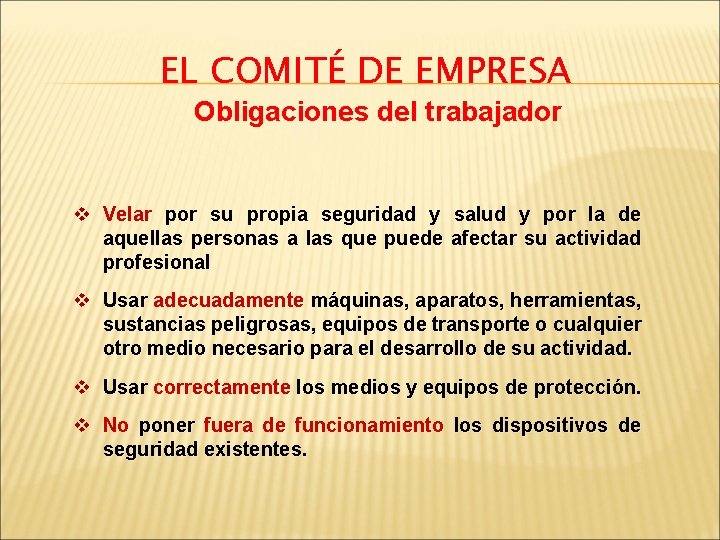 EL COMITÉ DE EMPRESA
Obligaciones del trabajador

❖ Velar por su propia seguridad y salud y por la de aquellas personas a las que puede afectar su actividad profesional

❖ Usar adecuadamente máquinas, aparatos, herramientas, sustancias peligrosas, equipos de transporte o cualquier otro medio necesario para el desarrollo de su actividad.

❖ Usar correctamente los medios y equipos de protección.

❖ No poner fuera de funcionamiento los dispositivos de seguridad existentes.